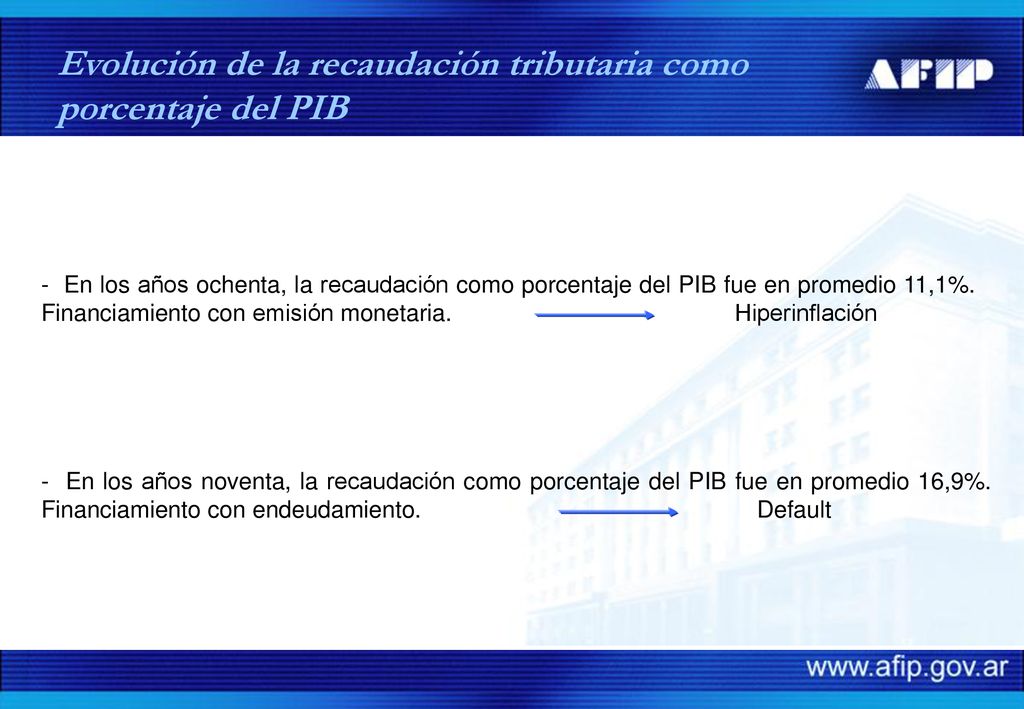 Evolución de la recaudación tributaria como porcentaje del PIB

AFIP

- En los años ochenta, la recaudación como porcentaje del PIB fue en promedio 11,1%. Financiamiento con emisión monetaria. Hiperinflación

- En los años noventa, la recaudación como porcentaje del PIB fue en promedio 16,9%. Financiamiento con endeudamiento. Default

www.afip.gov.ar